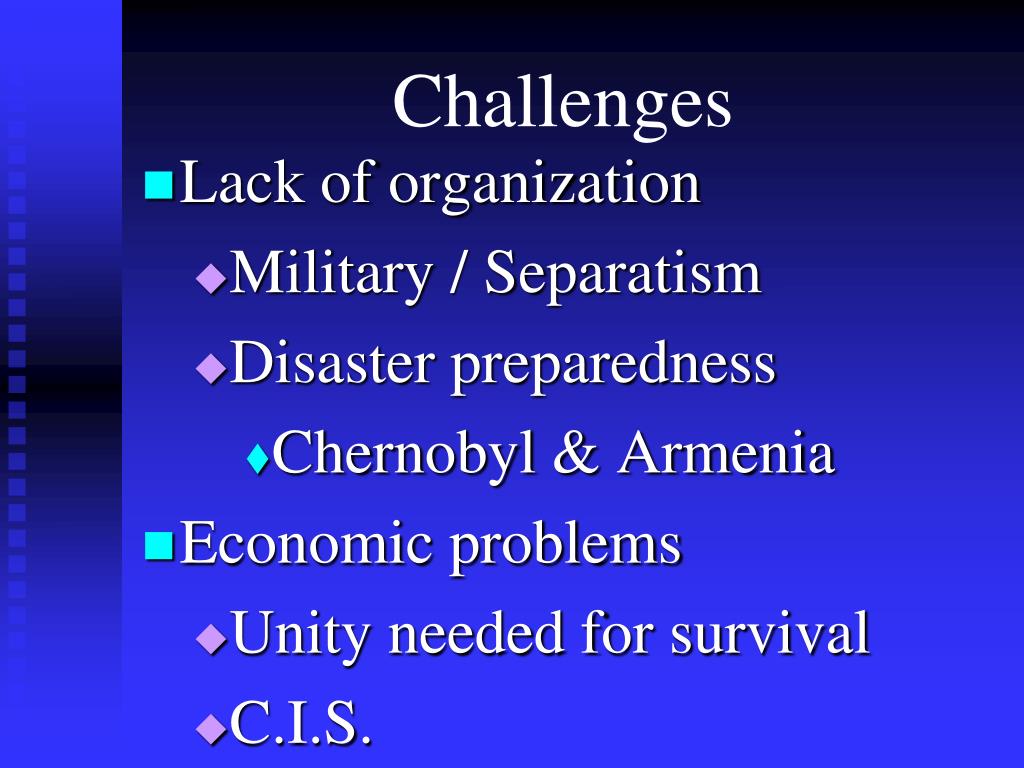 Challenges

Lack of organization

Military / Separatism

Disaster preparedness

Chernobyl & Armenia

Economic problems

Unity needed for survival

C.I.S.